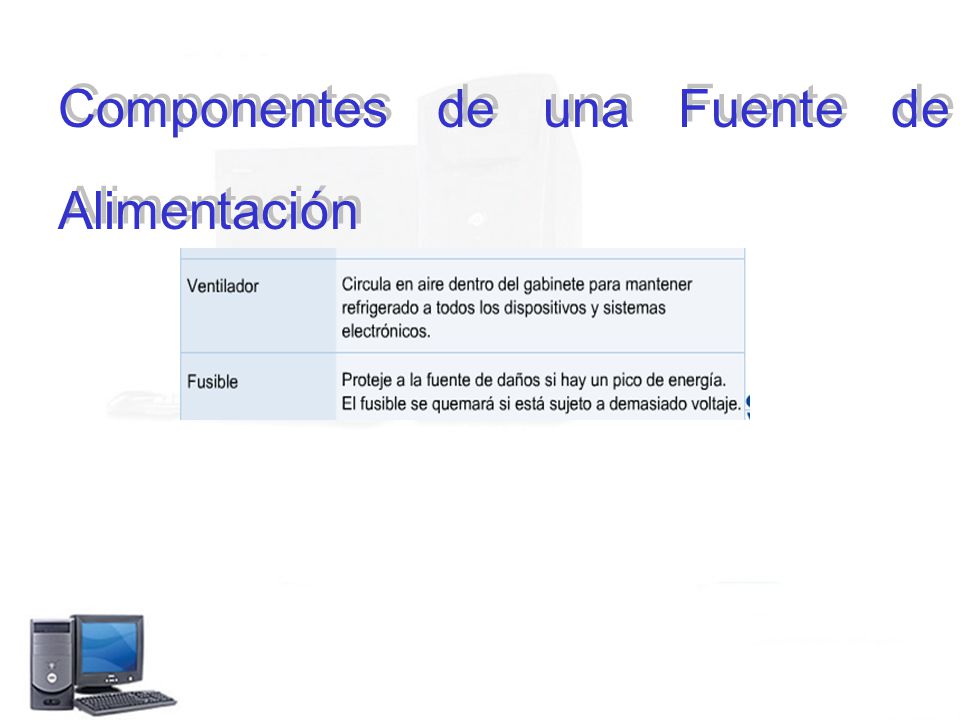 Componentes de una Fuente de Alimentación

| Ventilador | Circula en aire dentro del gabinete para mantener refrigerado a todos los dispositivos y sistemas electrónicos. |
|---|---|
| Fusible | Proteje a la fuente de daños si hay un pico de energía. El fusible se quemará si está sujeto a demasiado voltaje. |